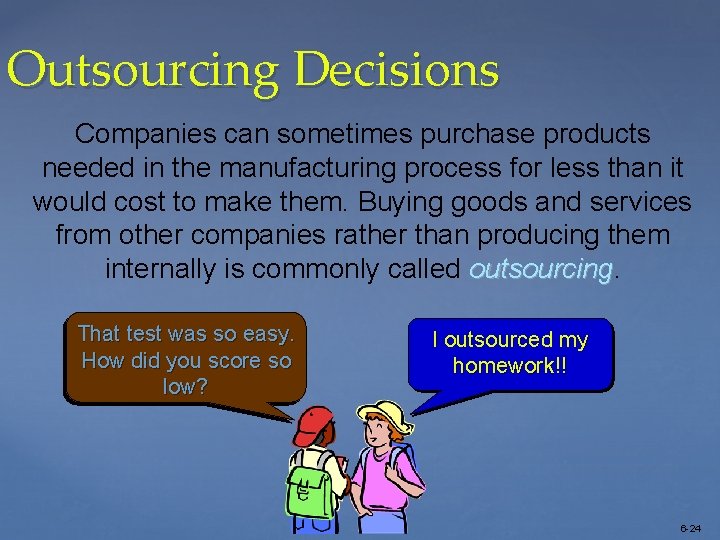 Outsourcing Decisions

Companies can sometimes purchase products needed in the manufacturing process for less than it would cost to make them. Buying goods and services from other companies rather than producing them internally is commonly called outsourcing.

That test was so easy. How did you score so low?

I outsourced my homework!!

6-24